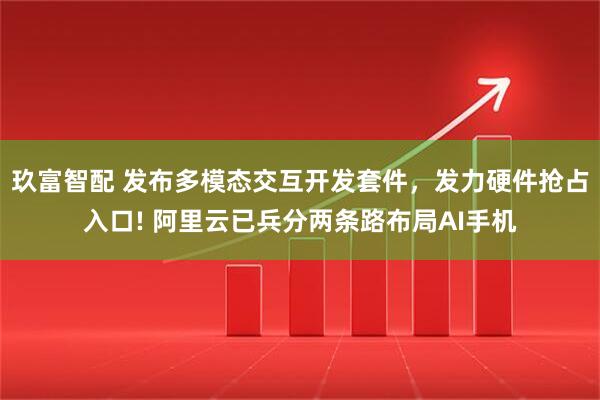 玖富智配 发布多模态交互开发套件，发力硬件抢占入口! 阿里云已兵分两条路布局AI手机